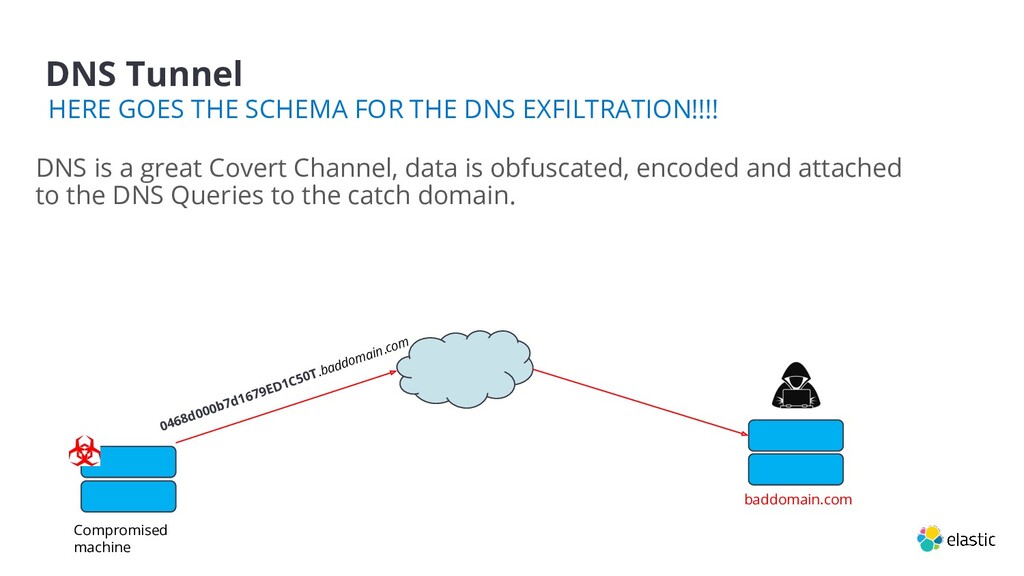 DNS Tunnel

HERE GOES THE SCHEMA FOR THE DNS EXFILTRATION!!!!

DNS is a great Covert Channel, data is obfuscated, encoded and attached to the DNS Queries to the catch domain.

0468d000b7d1679ED1C50T.baddomain.com

Compromised machine

baddomain.com

elastic